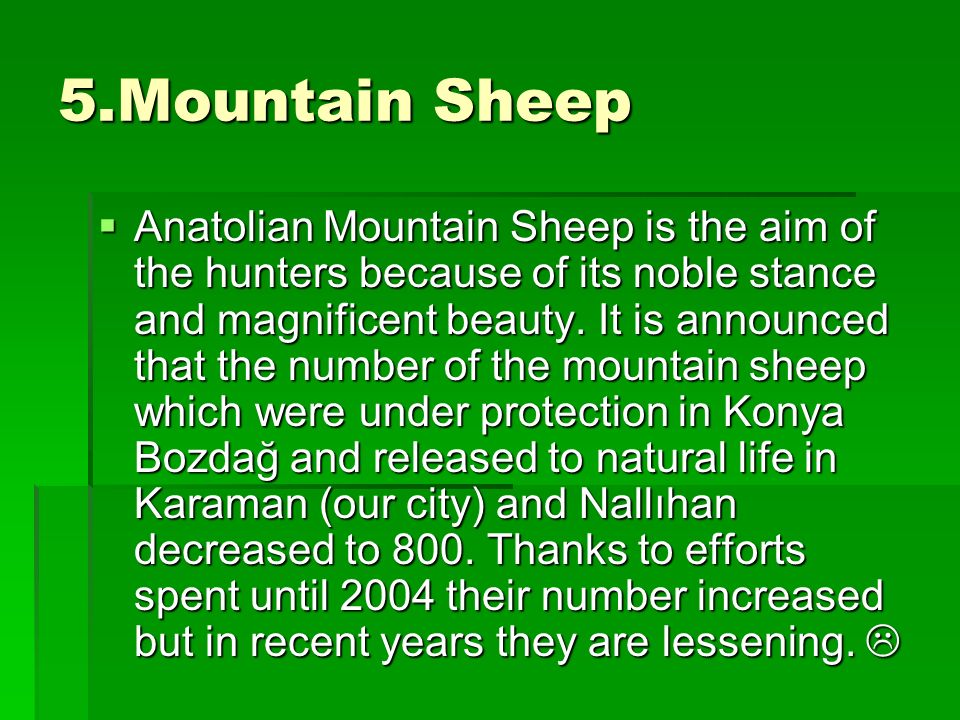 5.Mountain Sheep

▪ Anatolian Mountain Sheep is the aim of the hunters because of its noble stance and magnificent beauty. It is announced that the number of the mountain sheep which were under protection in Konya Bozdağ and released to natural life in Karaman (our city) and Nallıhan decreased to 800. Thanks to efforts spent until 2004 their number increased but in recent years they are lessening. ☹